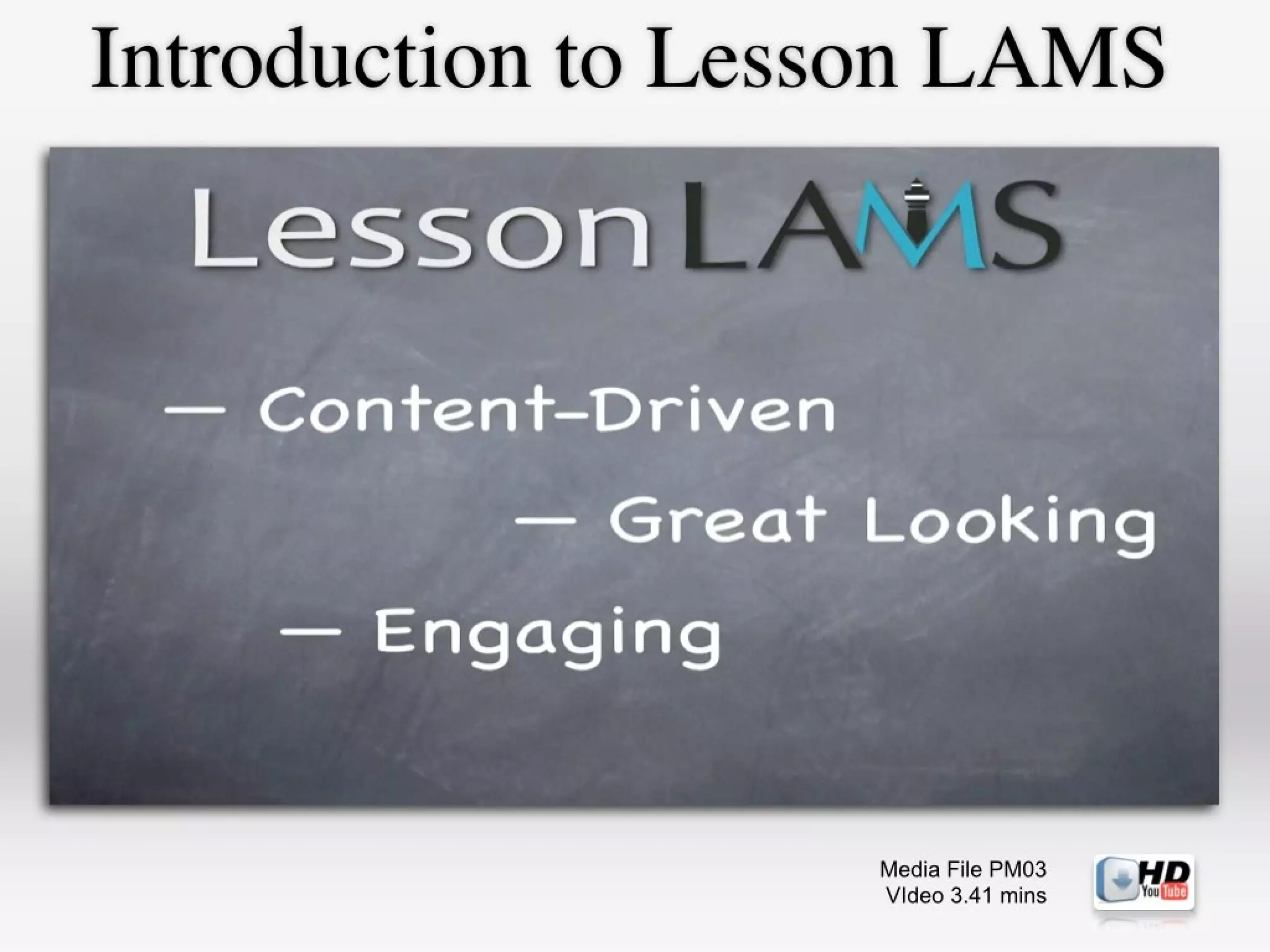 Introduction to Lesson LAMS

Lesson LAMS

— Content-Driven

— Great Looking

— Engaging

Media File PM03
VIdeo 3.41 mins

HD
YouTube